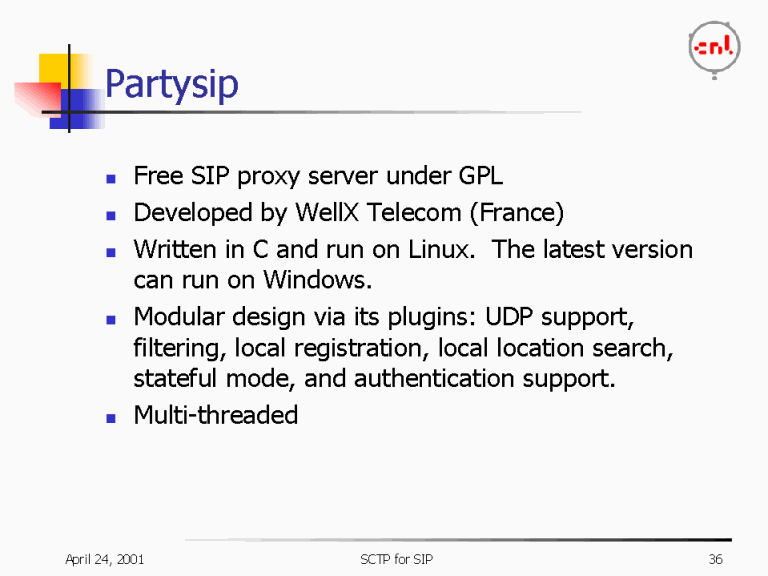 cnl

Partysip

- Free SIP proxy server under GPL
- Developed by WellX Telecom (France)
- Written in C and run on Linux. The latest version can run on Windows.
- Modular design via its plugins: UDP support, filtering, local registration, local location search, stateful mode, and authentication support.
- Multi-threaded

April 24, 2001

SCTP for SIP

36